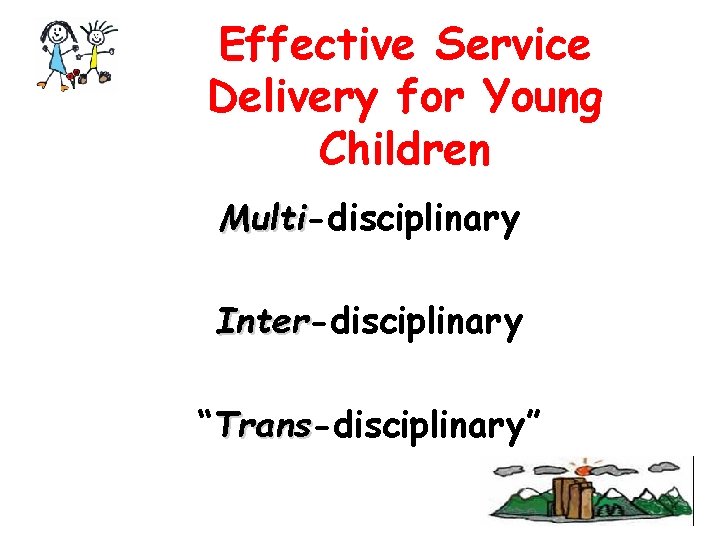 Effective Service Delivery for Young Children

Multi-disciplinary

Inter-disciplinary

“Trans-disciplinary”